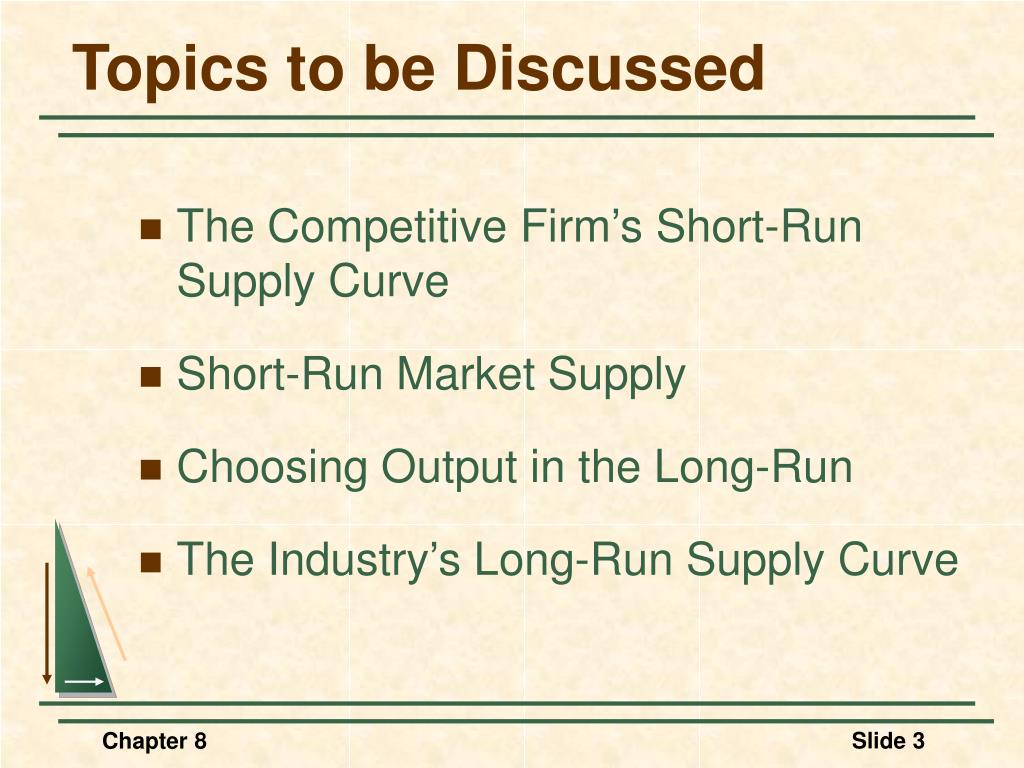 Topics to be Discussed

- The Competitive Firm’s Short-Run Supply Curve
- Short-Run Market Supply
- Choosing Output in the Long-Run
- The Industry’s Long-Run Supply Curve

Chapter 8

Slide 3